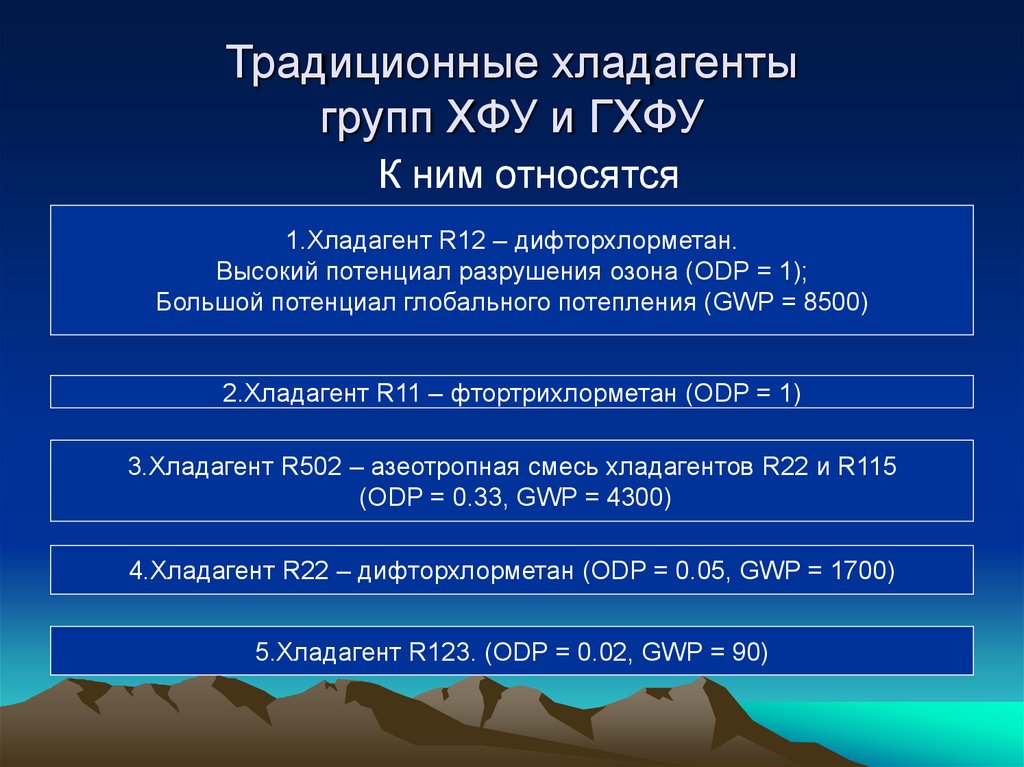 Традиционные хладагенты групп ХФУ и ГХФУ

К ним относятся

1.Хладагент R12 – дифторхлорметан.
Высокий потенциал разрушения озона (ODP = 1);
Большой потенциал глобального потепления (GWP = 8500)

2.Хладагент R11 – фтортрихлорметан (ODP = 1)

3.Хладагент R502 – азеотропная смесь хладагентов R22 и R115 (ODP = 0.33, GWP = 4300)

4.Хладагент R22 – дифторхлорметан (ODP = 0.05, GWP = 1700)

5.Хладагент R123. (ODP = 0.02, GWP = 90)